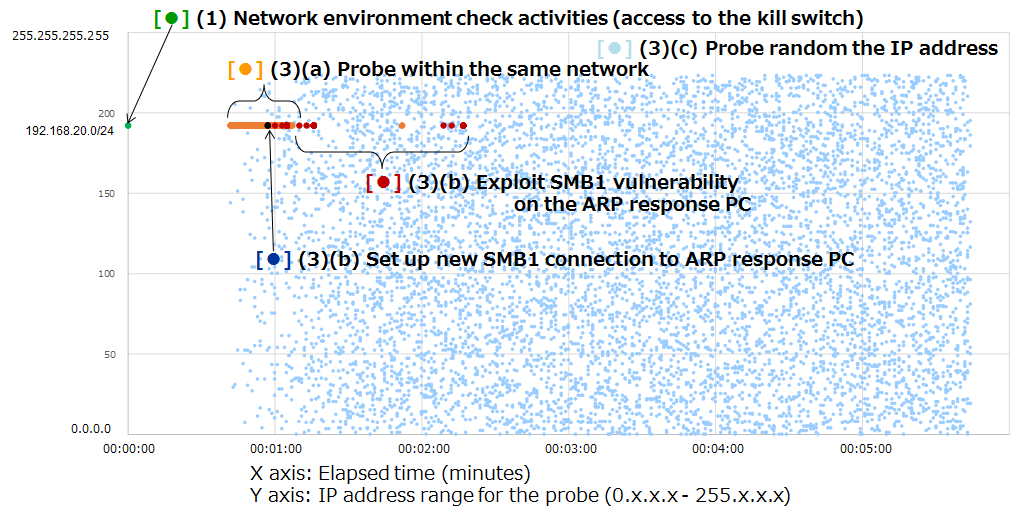 [●] (1) Network environment check activities (access to the kill switch)

255.255.255.255

[●] (3)(c) Probe random the IP address

[●] (3)(a) Probe within the same network

200

192.168.20.0/24

150

[●] (3)(b) Exploit SMB1 vulnerability on the ARP response PC

100

[●] (3)(b) Set up new SMB1 connection to ARP response PC

50

0.0.0.0

00:00:00 00:01:00 00:02:00 00:03:00 00:04:00 00:05:00

X axis: Elapsed time (minutes)
Y axis: IP address range for the probe (0.x.x.x - 255.x.x.x)